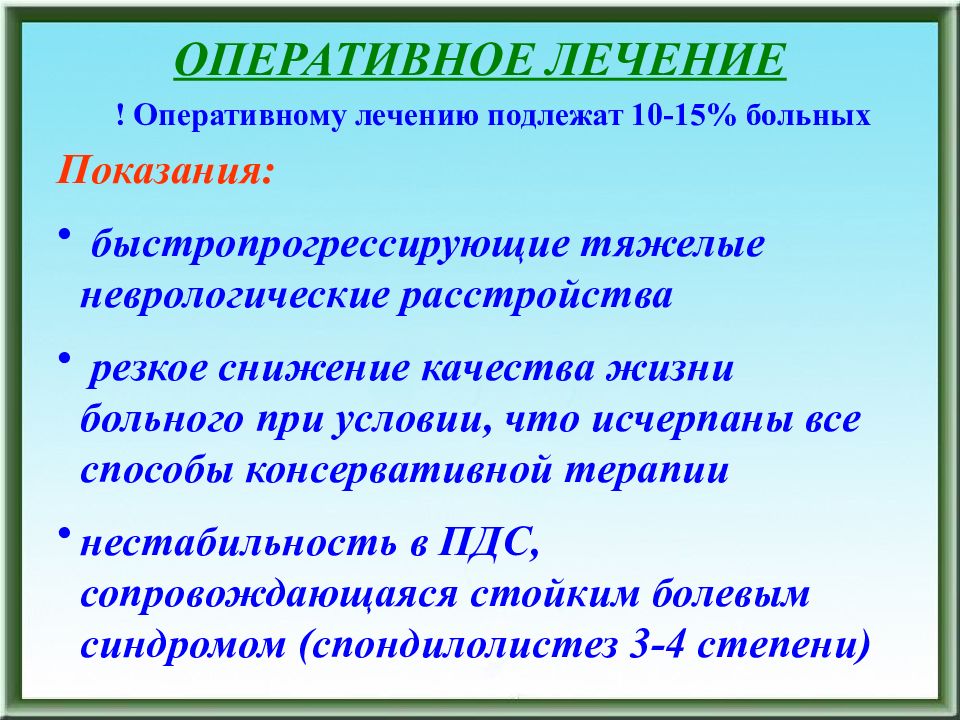 ОПЕРАТИВНОЕ ЛЕЧЕНИЕ

! Оперативному лечению подлежат 10-15% больных

Показания:

• быстропрогрессирующие тяжелые неврологические расстройства

• резкое снижение качества жизни больного при условии, что исчерпаны все способы консервативной терапии

• нестабильность в ПДС, сопровождающаяся стойким болевым синдромом (спондилолистез 3-4 степени)